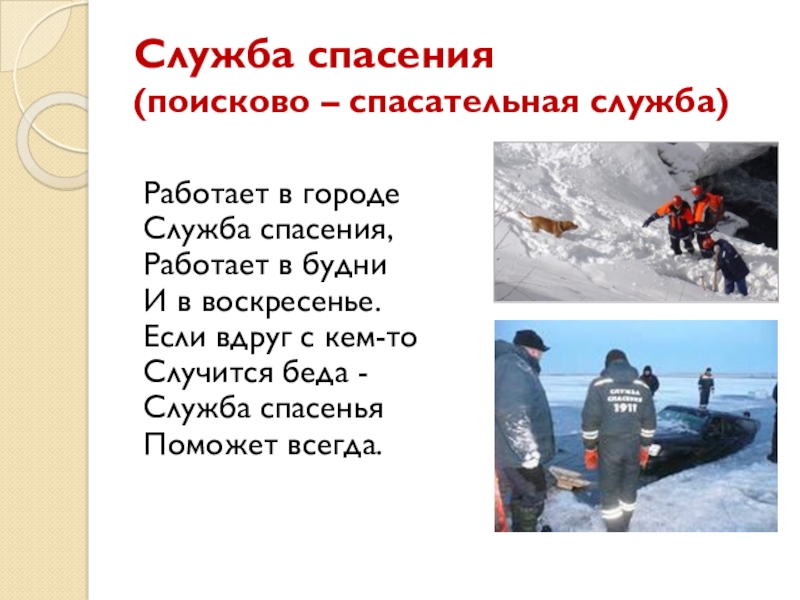 Служба спасения
(поисково – спасательная служба)

Работает в городе
Служба спасения,
Работает в будни
И в воскресенье.
Если вдруг с кем-то
Случится беда -
Служба спасенья
Поможет всегда.

СЛУЖБА СПАСЕНИЯ 1911